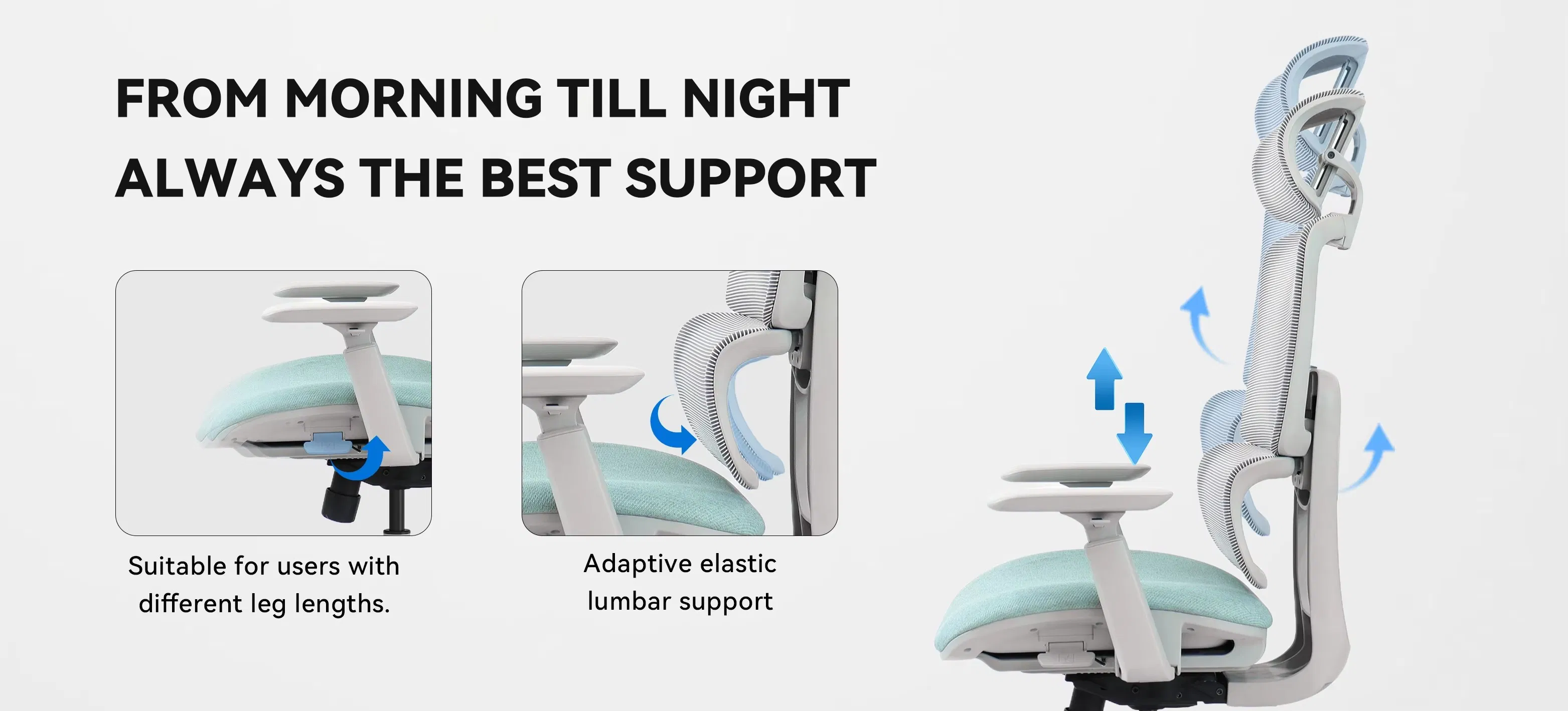 FROM MORNING TILL NIGHT
ALWAYS THE BEST SUPPORT

Suitable for users with different leg lengths.

Adaptive elastic lumbar support